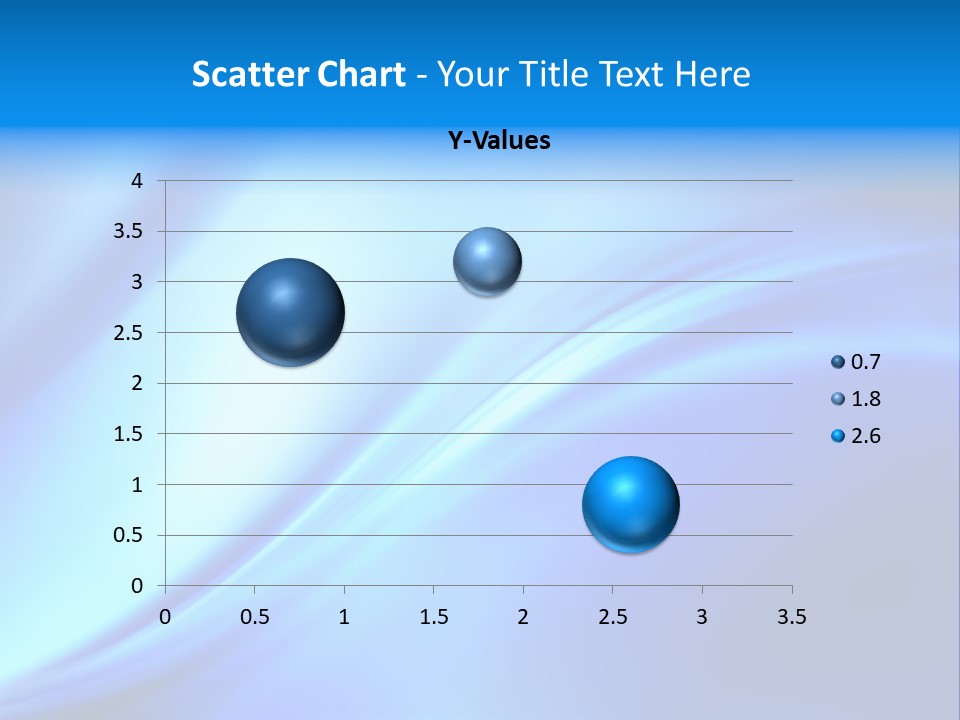 Scatter Chart - Your Title Text Here

Y-Values

4
3.5
3
2.5
2
1.5
1
0.5
0

0 0.5 1 1.5 2 2.5 3 3.5

0.7
1.8
2.6